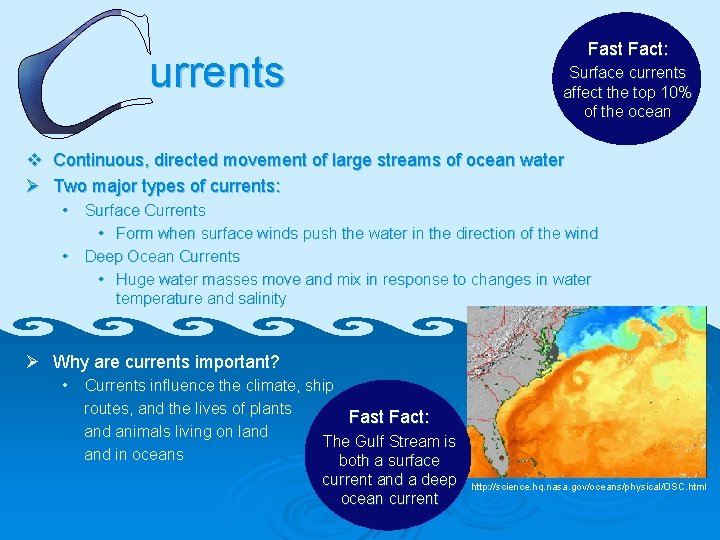 Currents

Fast Fact:
Surface currents affect the top 10% of the ocean

❖ Continuous, directed movement of large streams of ocean water
➢ Two major types of currents:
• Surface Currents
• Form when surface winds push the water in the direction of the wind
• Deep Ocean Currents
• Huge water masses move and mix in response to changes in water temperature and salinity

➢ Why are currents important?
• Currents influence the climate, ship routes, and the lives of plants and animals living on land and in oceans

Fast Fact:
The Gulf Stream is both a surface current and a deep ocean current

http://science.hq.nasa.gov/oceans/physical/OSC.html